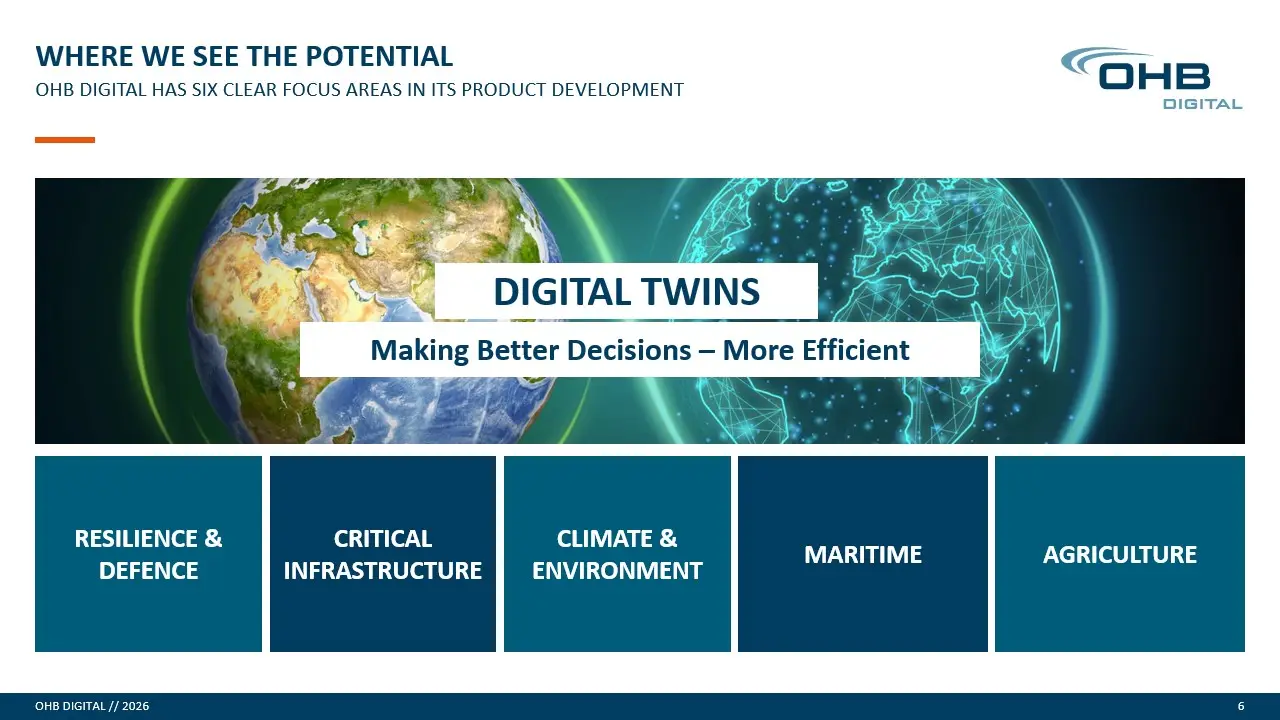 WHERE WE SEE THE POTENTIAL
OHB DIGITAL HAS SIX CLEAR FOCUS AREAS IN ITS PRODUCT DEVELOPMENT

OHB DIGITAL

DIGITAL TWINS
Making Better Decisions – More Efficient

RESILIENCE & DEFENCE

CRITICAL INFRASTRUCTURE

CLIMATE & ENVIRONMENT

MARITIME

AGRICULTURE

OHB DIGITAL // 2026
6